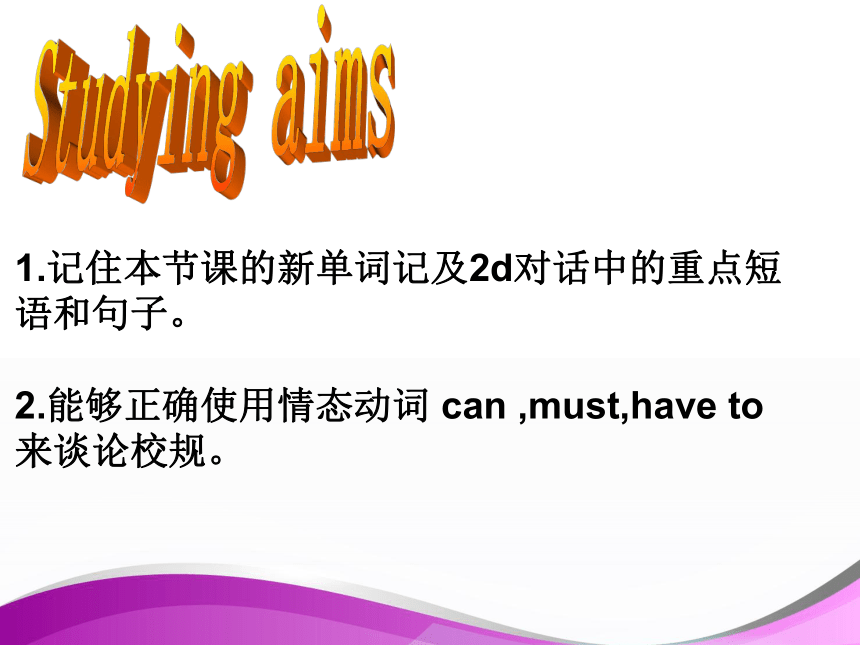 Studying aims

1.记住本节课的新单词记及2d对话中的重点短语和句子。

2.能够正确使用情态动词 can ,must,have to 来谈论校规。